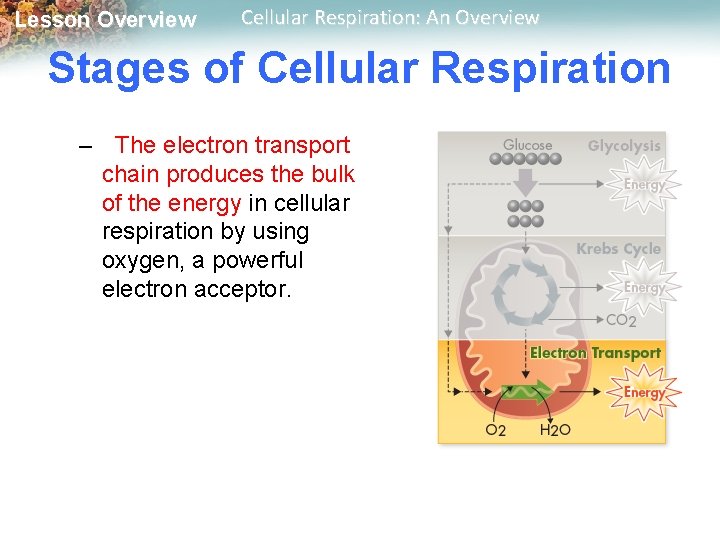 Lesson Overview Cellular Respiration: An Overview

Stages of Cellular Respiration

– The electron transport chain produces the bulk of the energy in cellular respiration by using oxygen, a powerful electron acceptor.

Glucose
Glycolysis
Energy
Krebs Cycle
Energy
$CO_2$
Electron Transport
Energy
$O_2$
$H_2O$